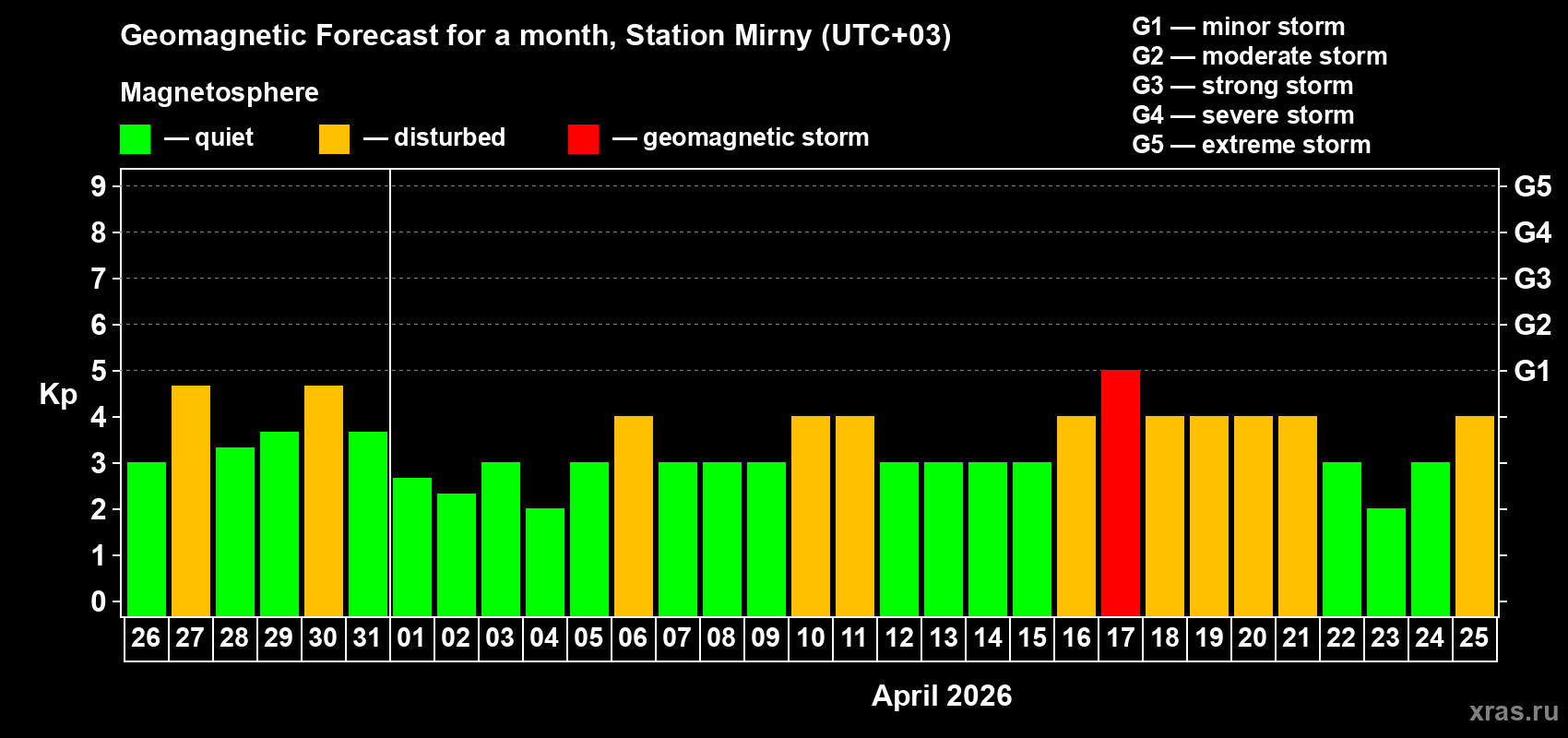 Geomagnetic Forecast for a month, Station Mirny (UTC+03)

Magnetosphere

— quiet — disturbed — geomagnetic storm

G1 — minor storm
G2 — moderate storm
G3 — strong storm
G4 — severe storm
G5 — extreme storm

Kp

9
8
7
6
5
4
3
2
1
0

G5
G4
G3
G2
G1

26 27 28 29 30 31 01 02 03 04 05 06 07 08 09 10 11 12 13 14 15 16 17 18 19 20 21 22 23 24 25

April 2026

xras.ru